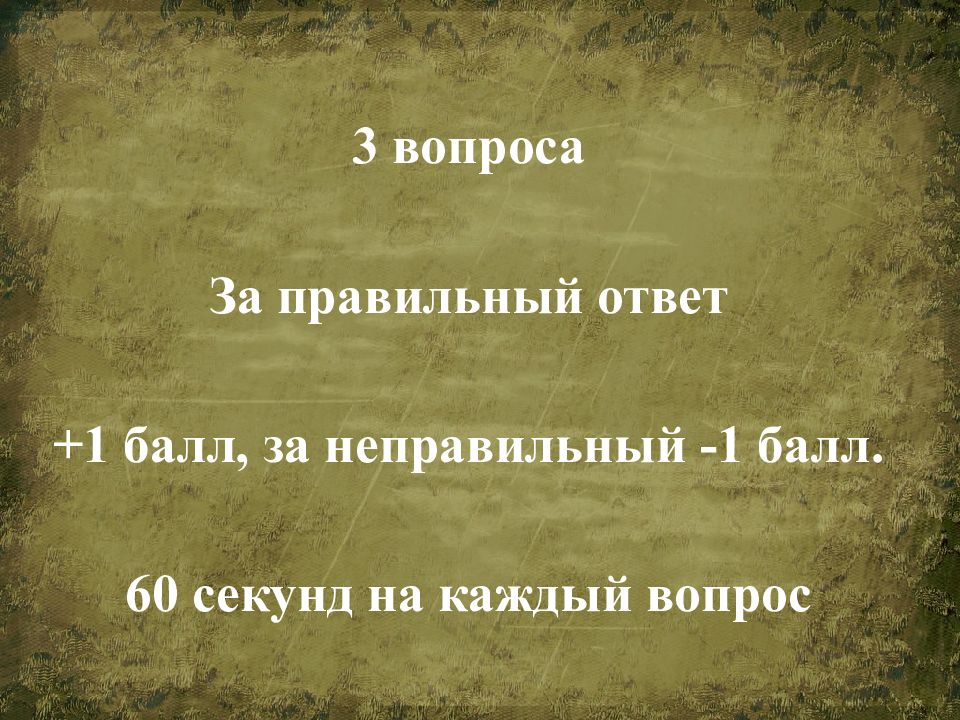 3 вопроса

За правильный ответ

+1 балл, за неправильный -1 балл.

60 секунд на каждый вопрос